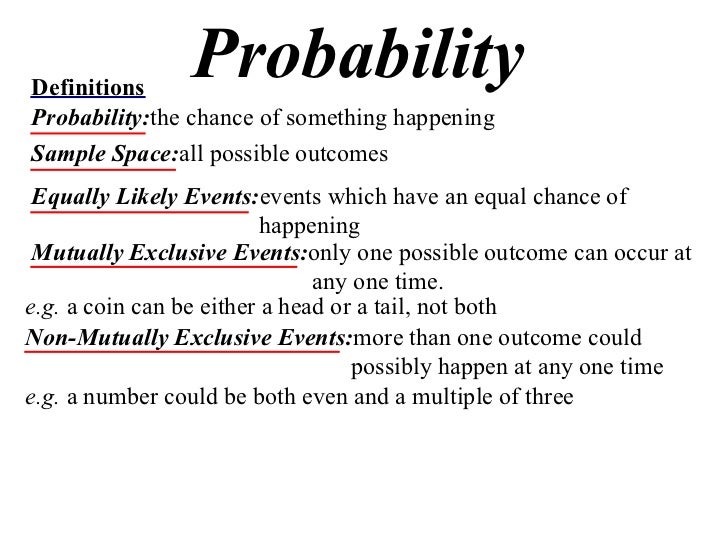 Probability

Definitions

Probability:the chance of something happening

Sample Space:all possible outcomes

Equally Likely Events:events which have an equal chance of happening

Mutually Exclusive Events:only one possible outcome can occur at any one time.

e.g. a coin can be either a head or a tail, not both

Non-Mutually Exclusive Events:more than one outcome could possibly happen at any one time

e.g. a number could be both even and a multiple of three